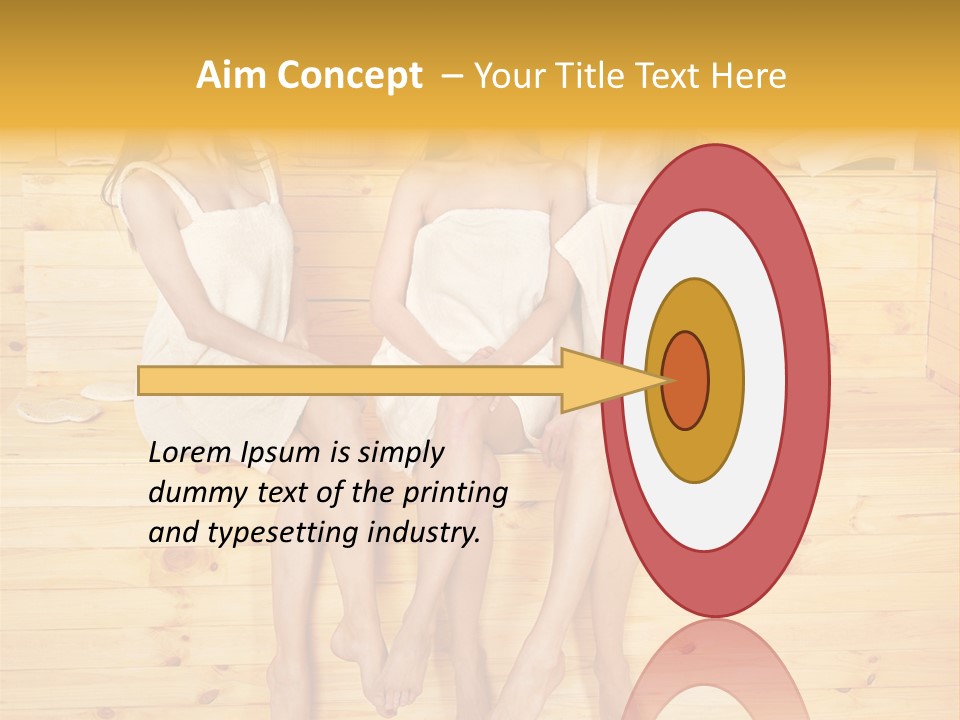 Aim Concept – Your Title Text Here

Lorem Ipsum is simply dummy text of the printing and typesetting industry.